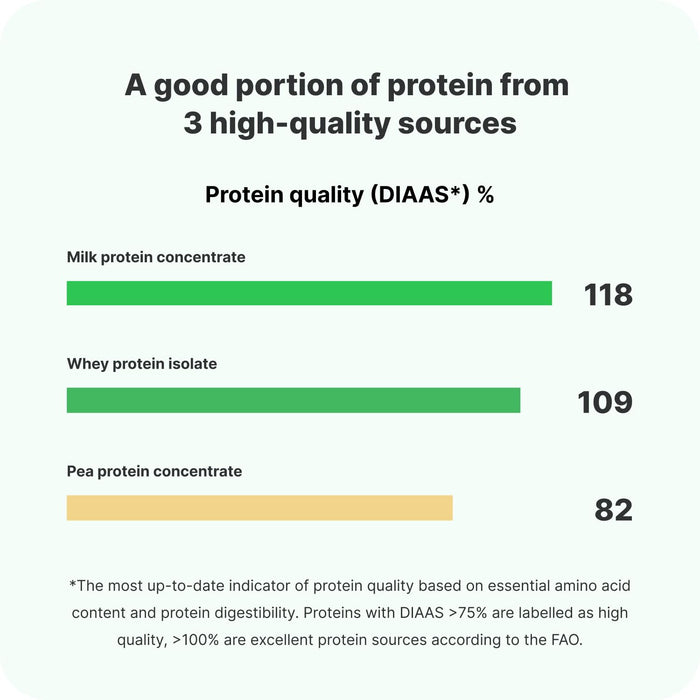 A good portion of protein from 3 high-quality sources

Protein quality (DIAAS*) %

Milk protein concentrate

118

Whey protein isolate

109

Pea protein concentrate

82

*The most up-to-date indicator of protein quality based on essential amino acid content and protein digestibility. Proteins with DIAAS >75% are labelled as high quality, >100% are excellent protein sources according to the FAO.